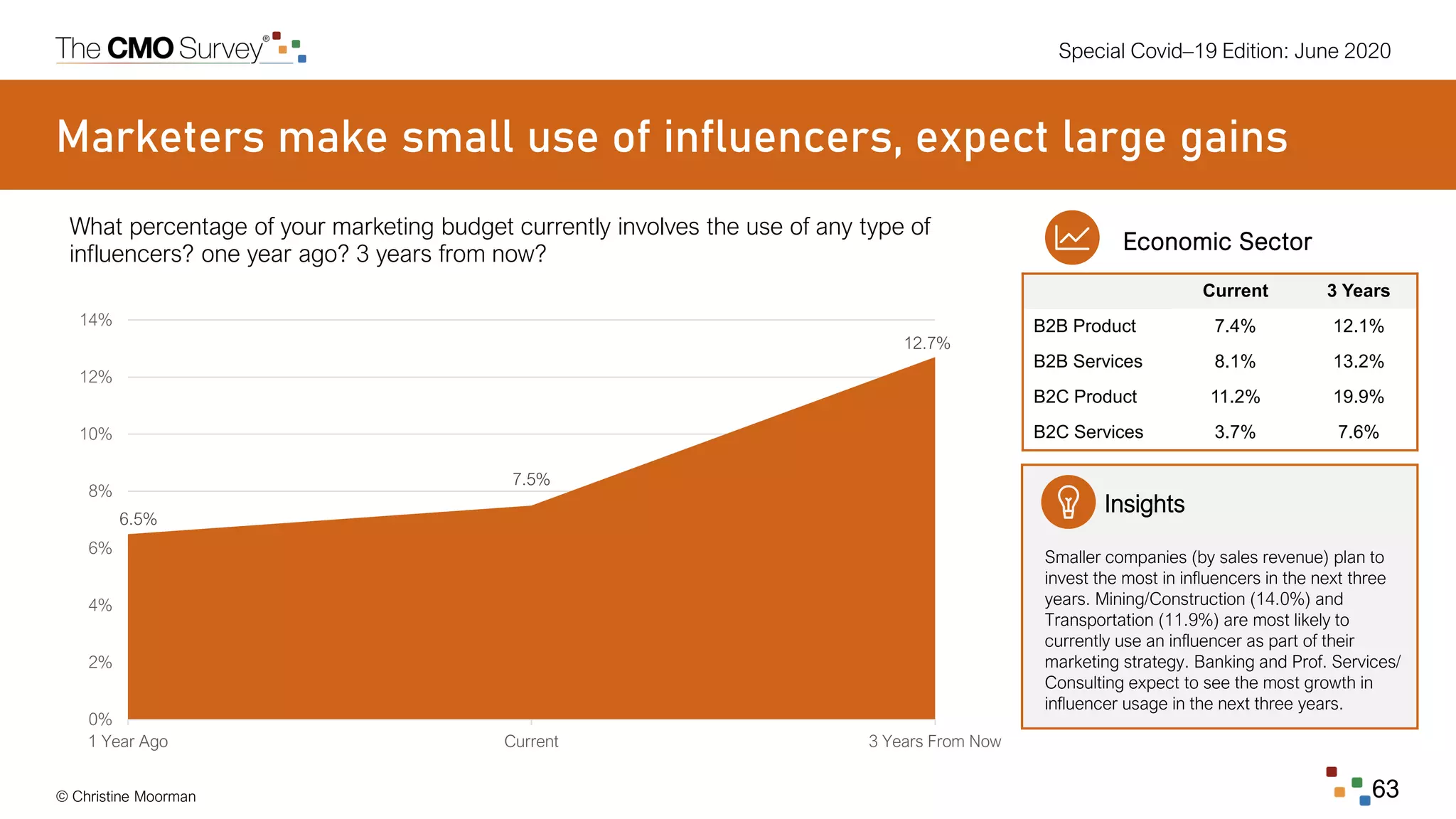 The CMO Survey®

Special Covid–19 Edition: June 2020

Marketers make small use of influencers, expect large gains

What percentage of your marketing budget currently involves the use of any type of influencers? one year ago? 3 years from now?

14%
12%
10%
8%
6%
4%
2%
0%

6.5%
7.5%
12.7%

1 Year Ago
Current
3 Years From Now

Economic Sector

| | Current | 3 Years |
|---|---|---|
| B2B Product | 7.4% | 12.1% |
| B2B Services | 8.1% | 13.2% |
| B2C Product | 11.2% | 19.9% |
| B2C Services | 3.7% | 7.6% |

Insights

Smaller companies (by sales revenue) plan to invest the most in influencers in the next three years. Mining/Construction (14.0%) and Transportation (11.9%) are most likely to currently use an influencer as part of their marketing strategy. Banking and Prof. Services/ Consulting expect to see the most growth in influencer usage in the next three years.

© Christine Moorman

63